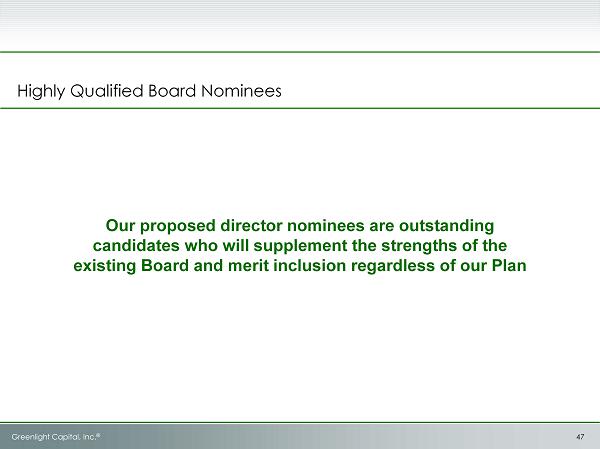 Highly Qualified Board Nominees

Our proposed director nominees are outstanding candidates who will supplement the strengths of the existing Board and merit inclusion regardless of our Plan

Greenlight Capital, Inc.®

47